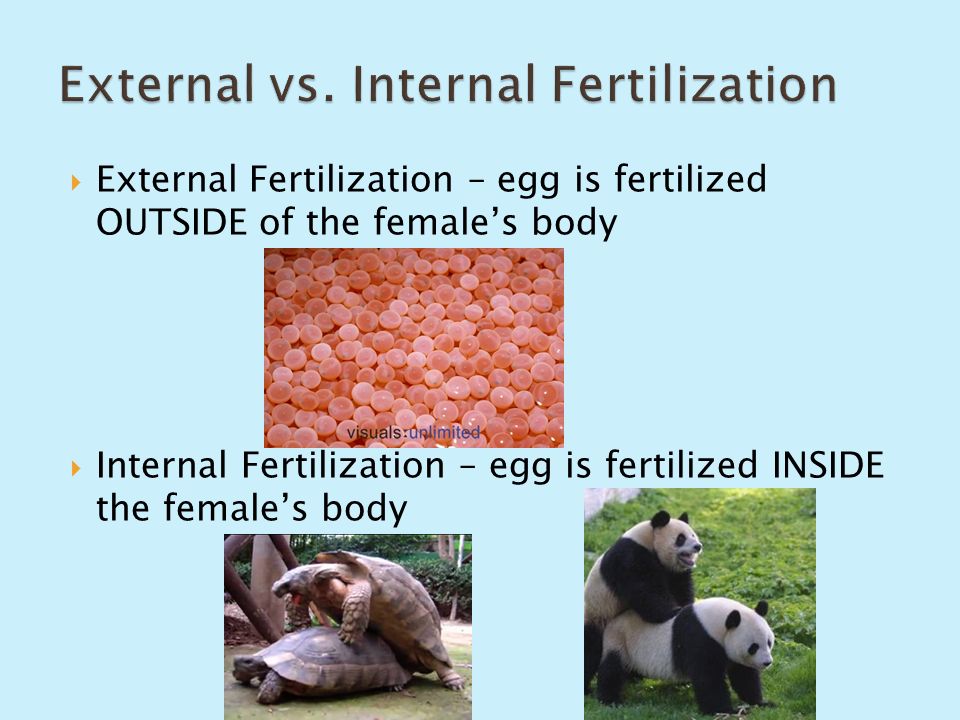 External vs. Internal Fertilization

External Fertilization – egg is fertilized OUTSIDE of the female's body

visuals:unlimited

Internal Fertilization – egg is fertilized INSIDE the female's body